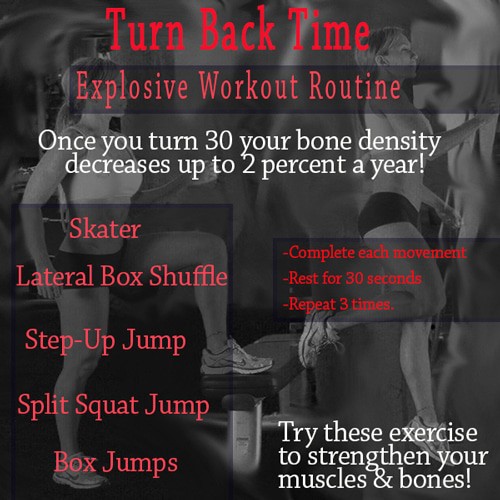 Turn Back Time

Explosive Workout Routine

Once you turn 30 your bone density decreases up to 2 percent a year!

Skater

Lateral Box Shuffle

Step-Up Jump

Split Squat Jump

Box Jumps

-Complete each movement
-Rest for 30 seconds
-Repeat 3 times.

Try these exercise to strengthen your muscles & bones!